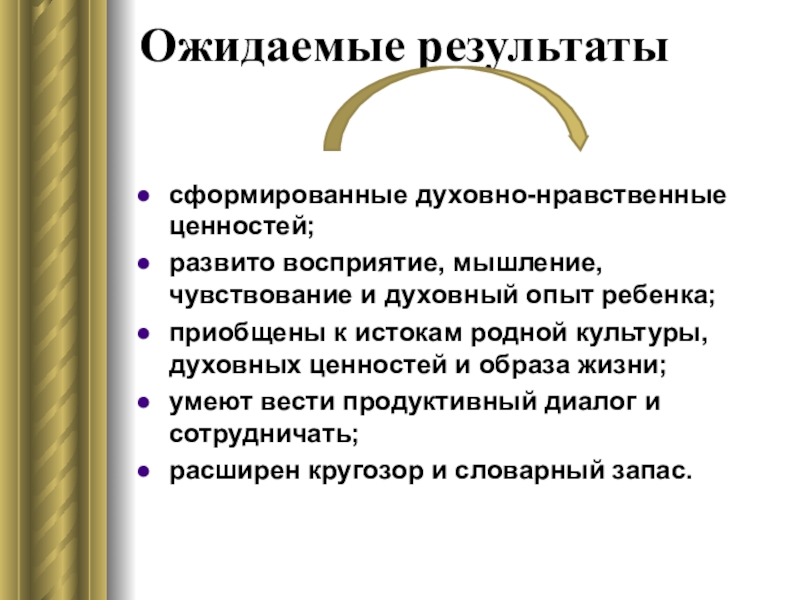 Ожидаемые результаты

- сформированные духовно-нравственные ценностей;
- развито восприятие, мышление, чувствование и духовный опыт ребенка;
- приобщены к истокам родной культуры, духовных ценностей и образа жизни;
- умеют вести продуктивный диалог и сотрудничать;
- расширен кругозор и словарный запас.